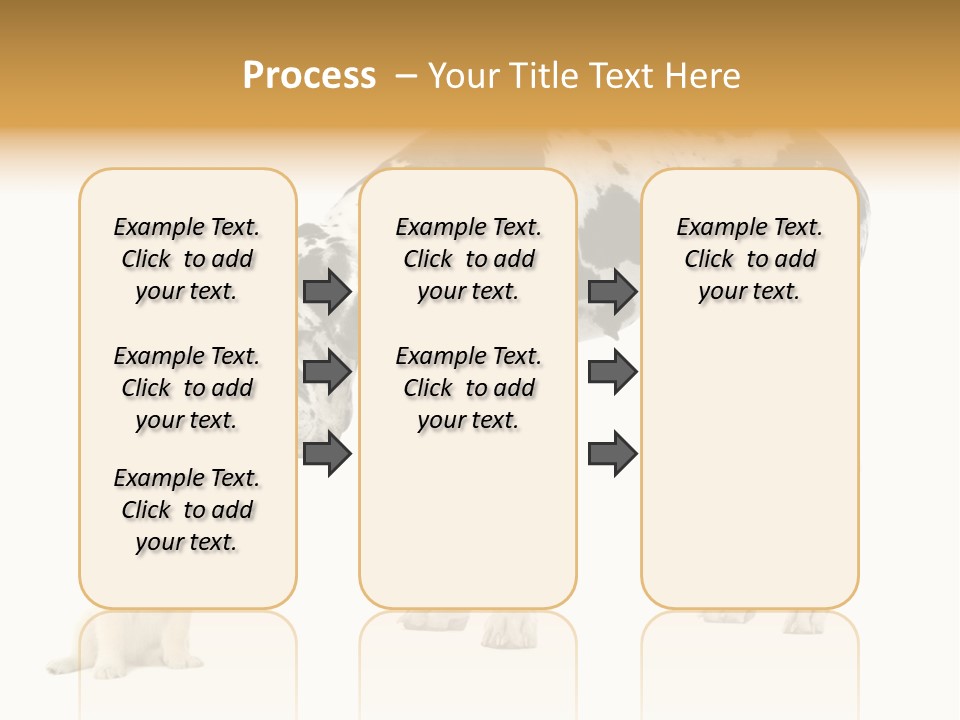 Process – Your Title Text Here

Example Text. Click to add your text.

Example Text. Click to add your text.

Example Text. Click to add your text.

Example Text. Click to add your text.

Example Text. Click to add your text.

Example Text. Click to add your text.